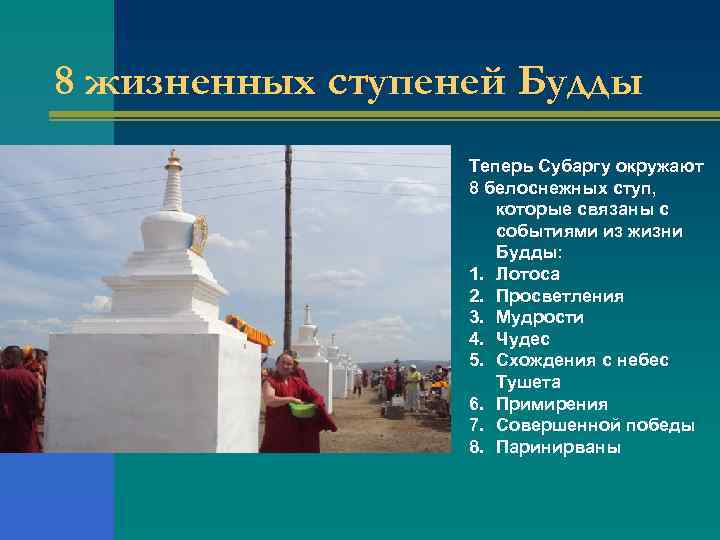 8 жизненных ступеней Будды

Теперь Субаргу окружают 8 белоснежных ступ, которые связаны с событиями из жизни Будды:

1. Лотоса
2. Просветления
3. Мудрости
4. Чудес
5. Схождения с небес Тушета
6. Примирения
7. Совершенной победы
8. Паринирваны